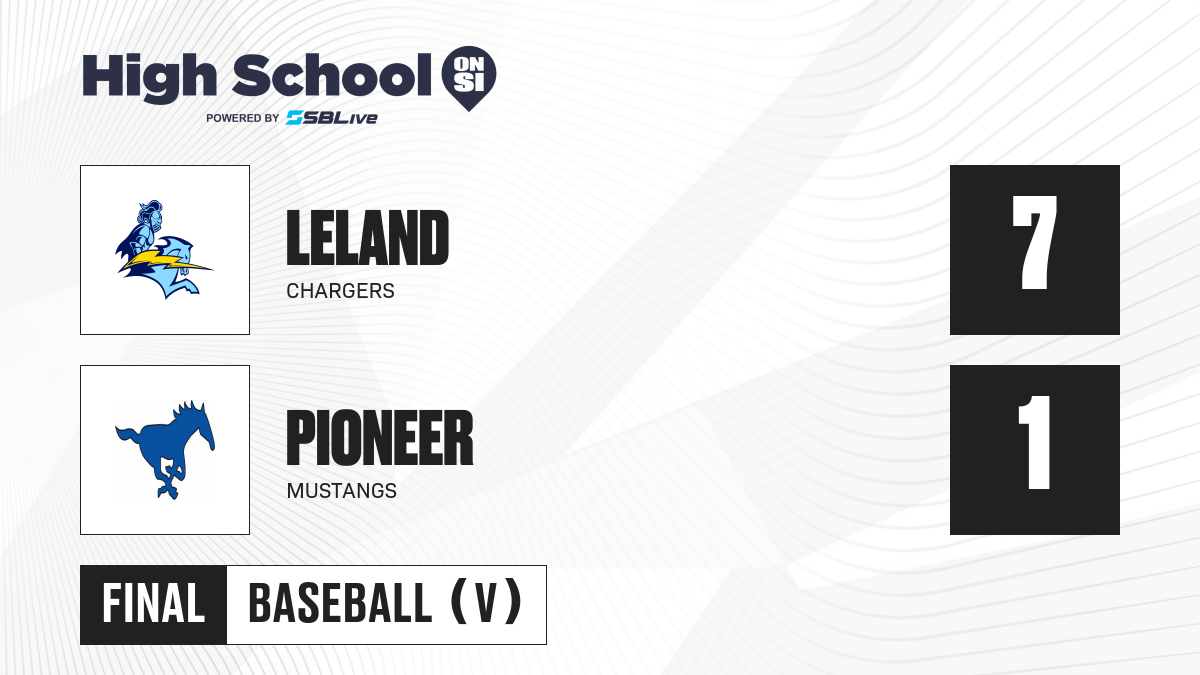 High School ON SI
POWERED BY SBLive

LELAND
CHARGERS

7

PIONEER
MUSTANGS

1

FINAL BASEBALL (V)